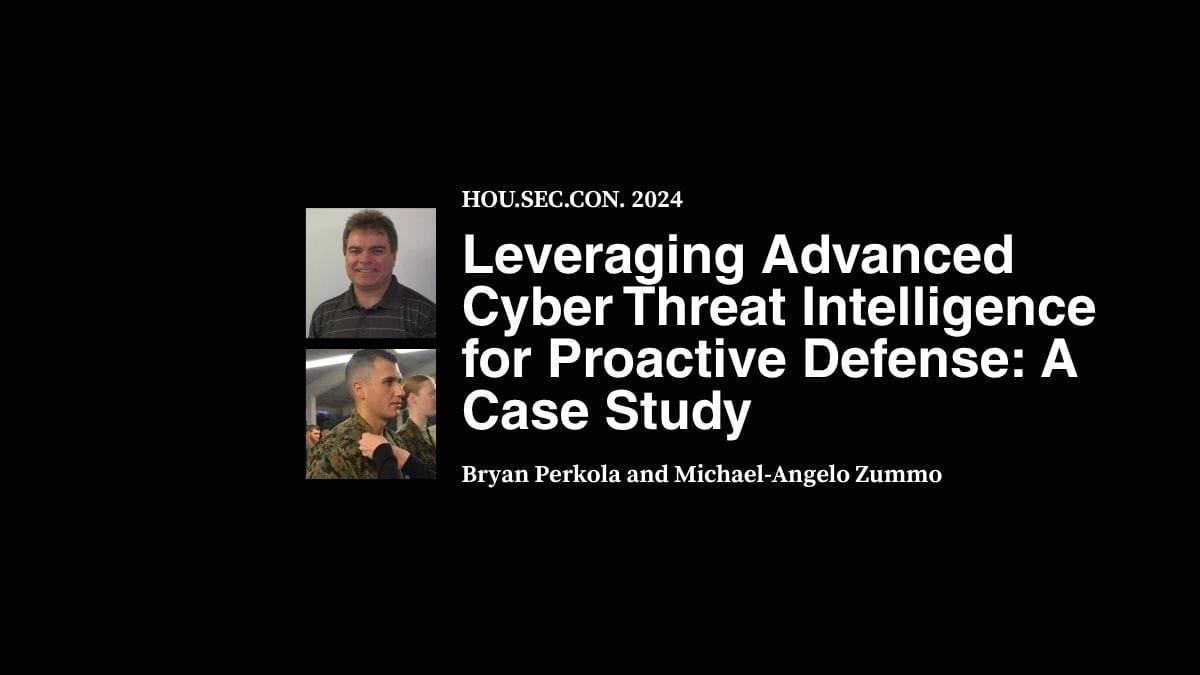 HOU.SEC.CON. 2024

Leveraging Advanced Cyber Threat Intelligence for Proactive Defense: A Case Study

Bryan Perkola and Michael-Angelo Zummo